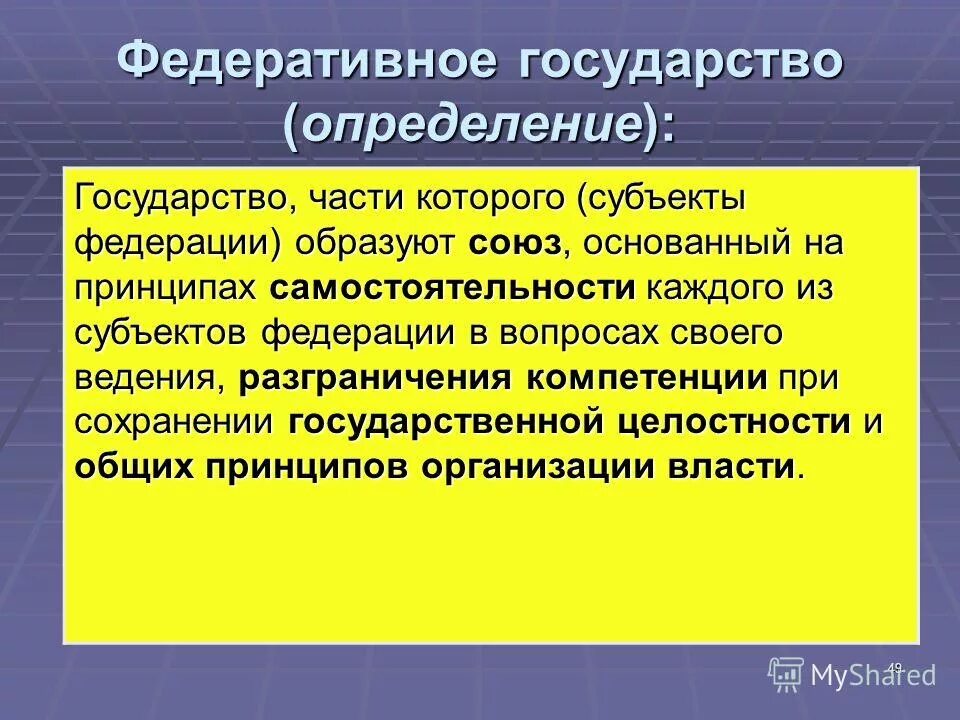 Федеративное государство (определение):

Государство, части которого (субъекты федерации) образуют союз, основанный на принципах самостоятельности каждого из субъектов федерации в вопросах своего ведения, разграничения компетенции при сохранении государственной целостности и общих принципов организации власти.

49

MyShared